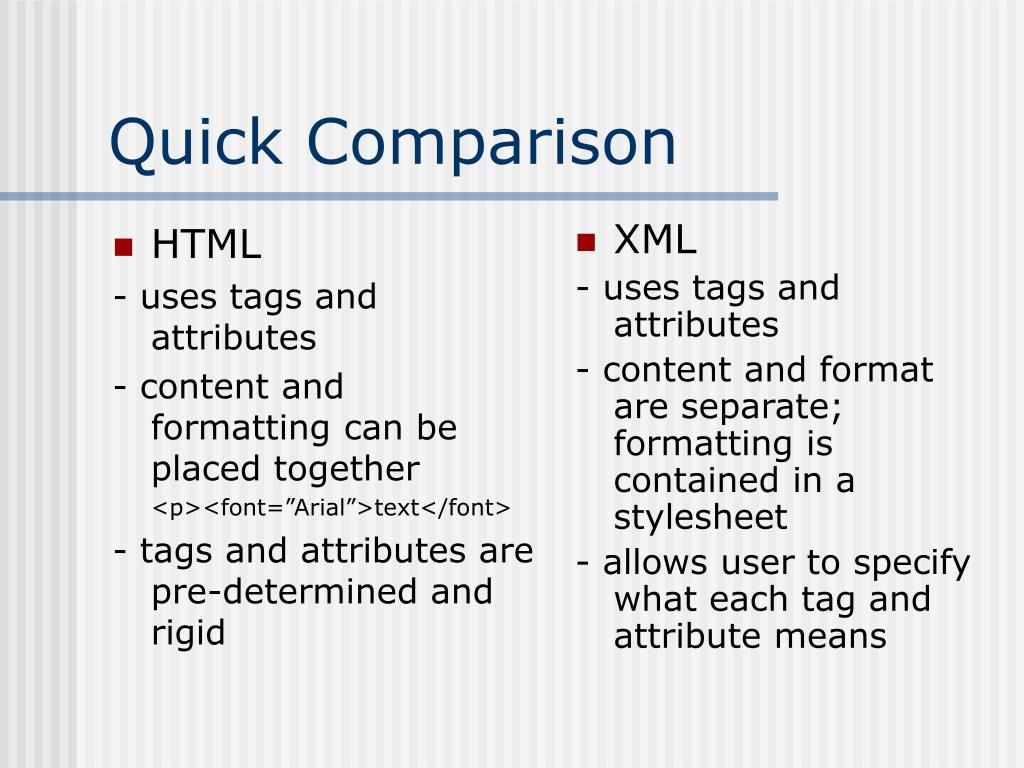 Quick Comparison

HTML

- uses tags and attributes

- content and formatting can be placed together
<p><font=”Arial”>text</font>

- tags and attributes are pre-determined and rigid

XML

- uses tags and attributes

- content and format are separate; formatting is contained in a stylesheet

- allows user to specify what each tag and attribute means